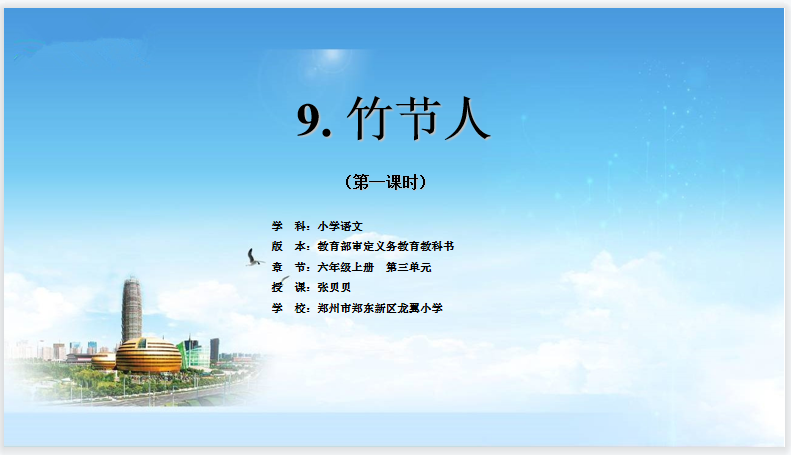 9. 竹节人

（第一课时）

学　科：小学语文
版　本：教育部审定义务教育教科书
章　节：六年级上册　第三单元
授　课：张贝贝
学　校：郑州市郑东新区龙翼小学